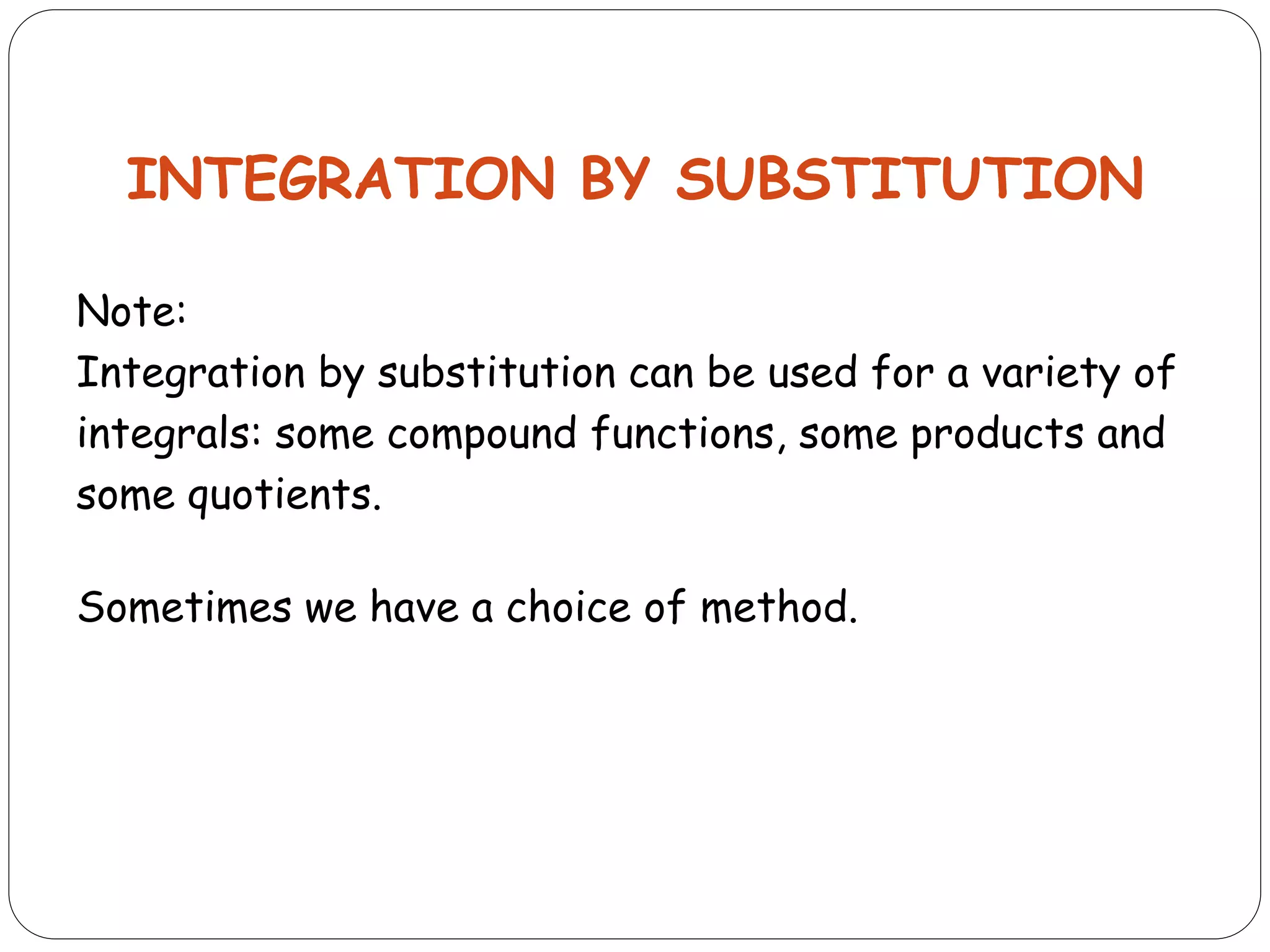 INTEGRATION BY SUBSTITUTION

Note:
Integration by substitution can be used for a variety of integrals: some compound functions, some products and some quotients.

Sometimes we have a choice of method.